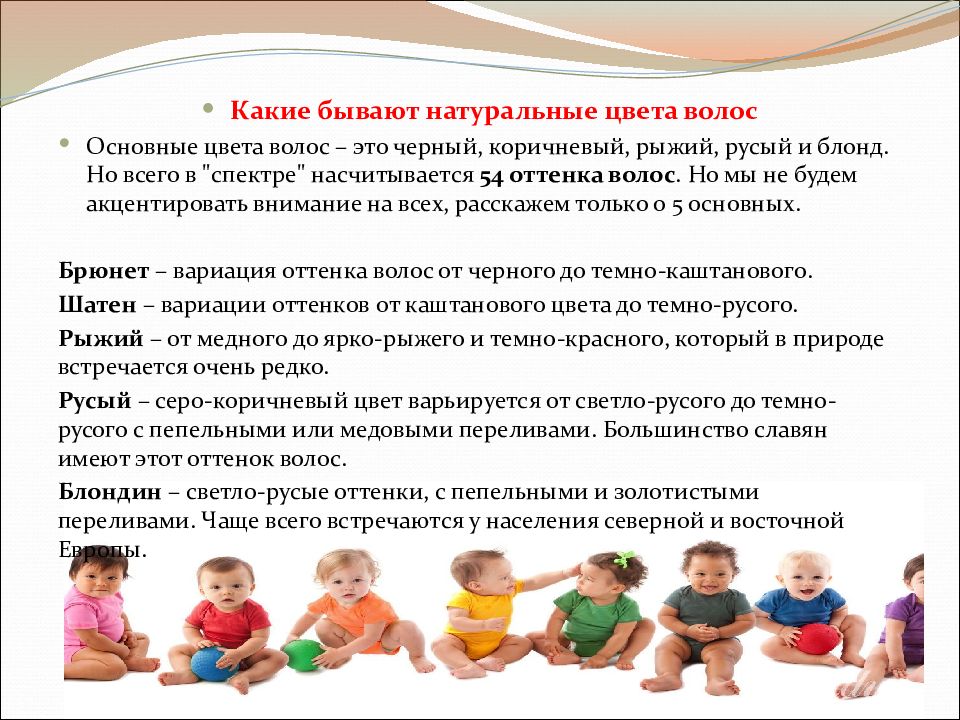 Какие бывают натуральные цвета волос

Основные цвета волос – это черный, коричневый, рыжий, русый и блонд. Но всего в "спектре" насчитывается 54 оттенка волос. Но мы не будем акцентировать внимание на всех, расскажем только о 5 основных.

Брюнет – вариация оттенка волос от черного до темно-каштанового.

Шатен – вариации оттенков от каштанового цвета до темно-русого.

Рыжий – от медного до ярко-рыжего и темно-красного, который в природе встречается очень редко.

Русый – серо-коричневый цвет варьируется от светло-русого до темно-русого с пепельными или медовыми переливами. Большинство славян имеют этот оттенок волос.

Блондин – светло-русые оттенки, с пепельными и золотистыми переливами. Чаще всего встречаются у населения северной и восточной Европы.